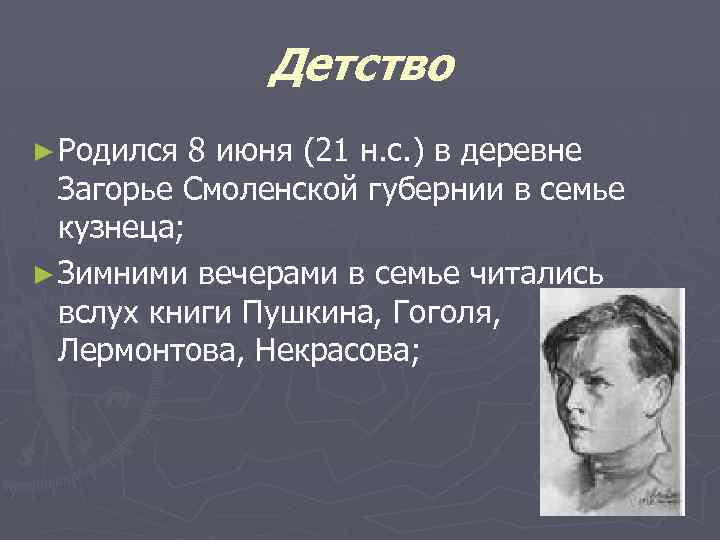 Детство

►Родился 8 июня (21 н.с.) в деревне Загорье Смоленской губернии в семье кузнеца;

►Зимними вечерами в семье читались вслух книги Пушкина, Гоголя, Лермонтова, Некрасова;